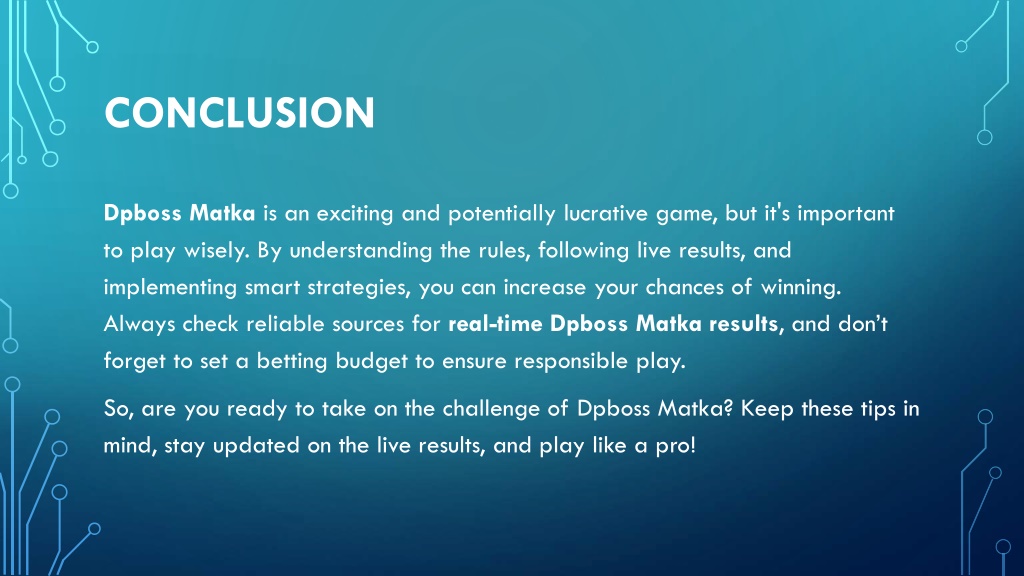 CONCLUSION

Dpboss Matka is an exciting and potentially lucrative game, but it's important to play wisely. By understanding the rules, following live results, and implementing smart strategies, you can increase your chances of winning. Always check reliable sources for real-time Dpboss Matka results, and don't forget to set a betting budget to ensure responsible play.

So, are you ready to take on the challenge of Dpboss Matka? Keep these tips in mind, stay updated on the live results, and play like a pro!